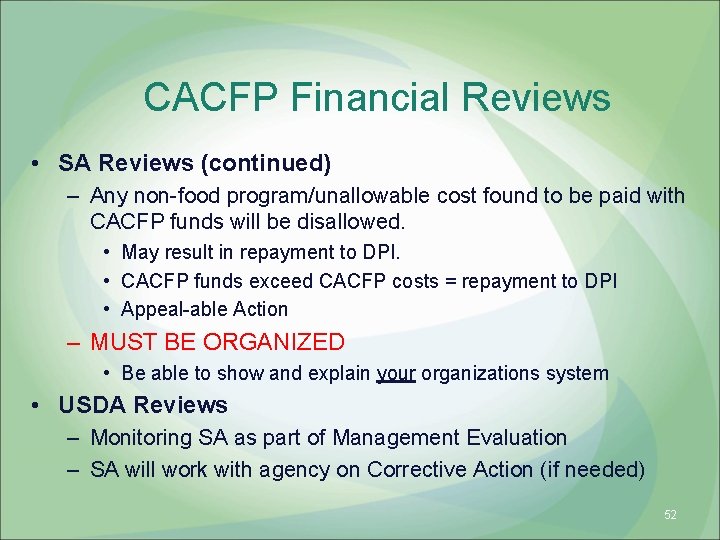 CACFP Financial Reviews

• SA Reviews (continued)
– Any non-food program/unallowable cost found to be paid with CACFP funds will be disallowed.
• May result in repayment to DPI.
• CACFP funds exceed CACFP costs = repayment to DPI
• Appeal-able Action
– MUST BE ORGANIZED
• Be able to show and explain your organizations system
• USDA Reviews
– Monitoring SA as part of Management Evaluation
– SA will work with agency on Corrective Action (if needed)

52